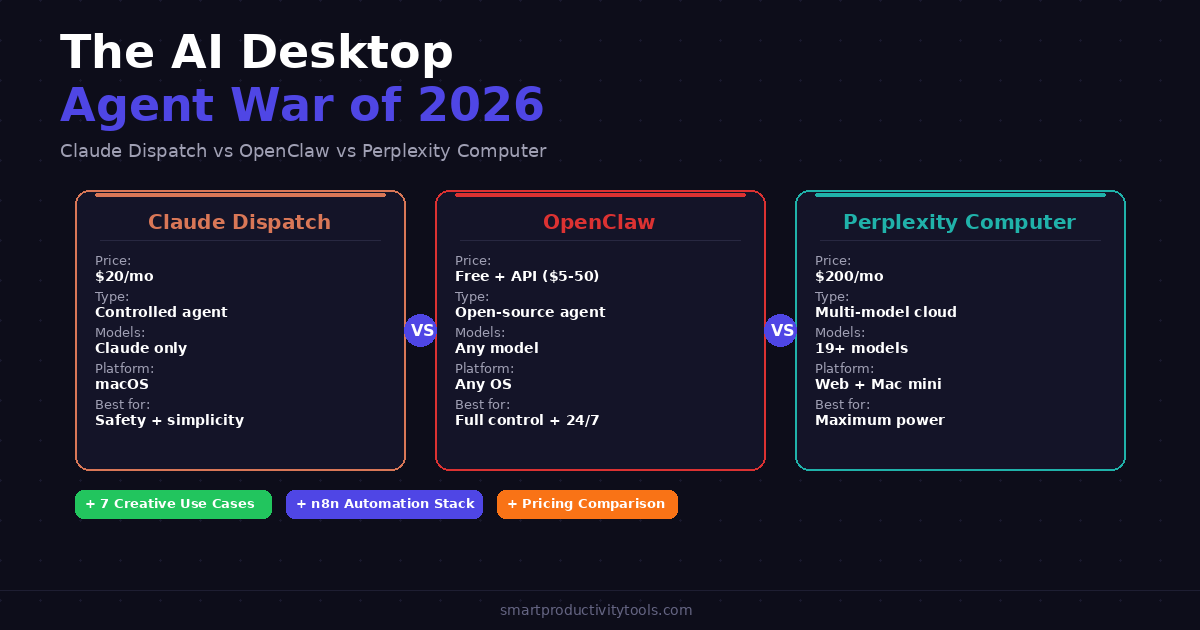 The AI Desktop
Agent War of 2026

Claude Dispatch vs OpenClaw vs Perplexity Computer

Claude Dispatch

Price:
$20/mo
Type:
Controlled agent
Models:
Claude only
Platform:
macOS
Best for:
Safety + simplicity

VS

OpenClaw

Price:
Free + API ($5-50)
Type:
Open-source agent
Models:
Any model
Platform:
Any OS
Best for:
Full control + 24/7

VS

Perplexity Computer

Price:
$200/mo
Type:
Multi-model cloud
Models:
19+ models
Platform:
Web + Mac mini
Best for:
Maximum power

+ 7 Creative Use Cases
+ n8n Automation Stack
+ Pricing Comparison

smartproductivitytools.com